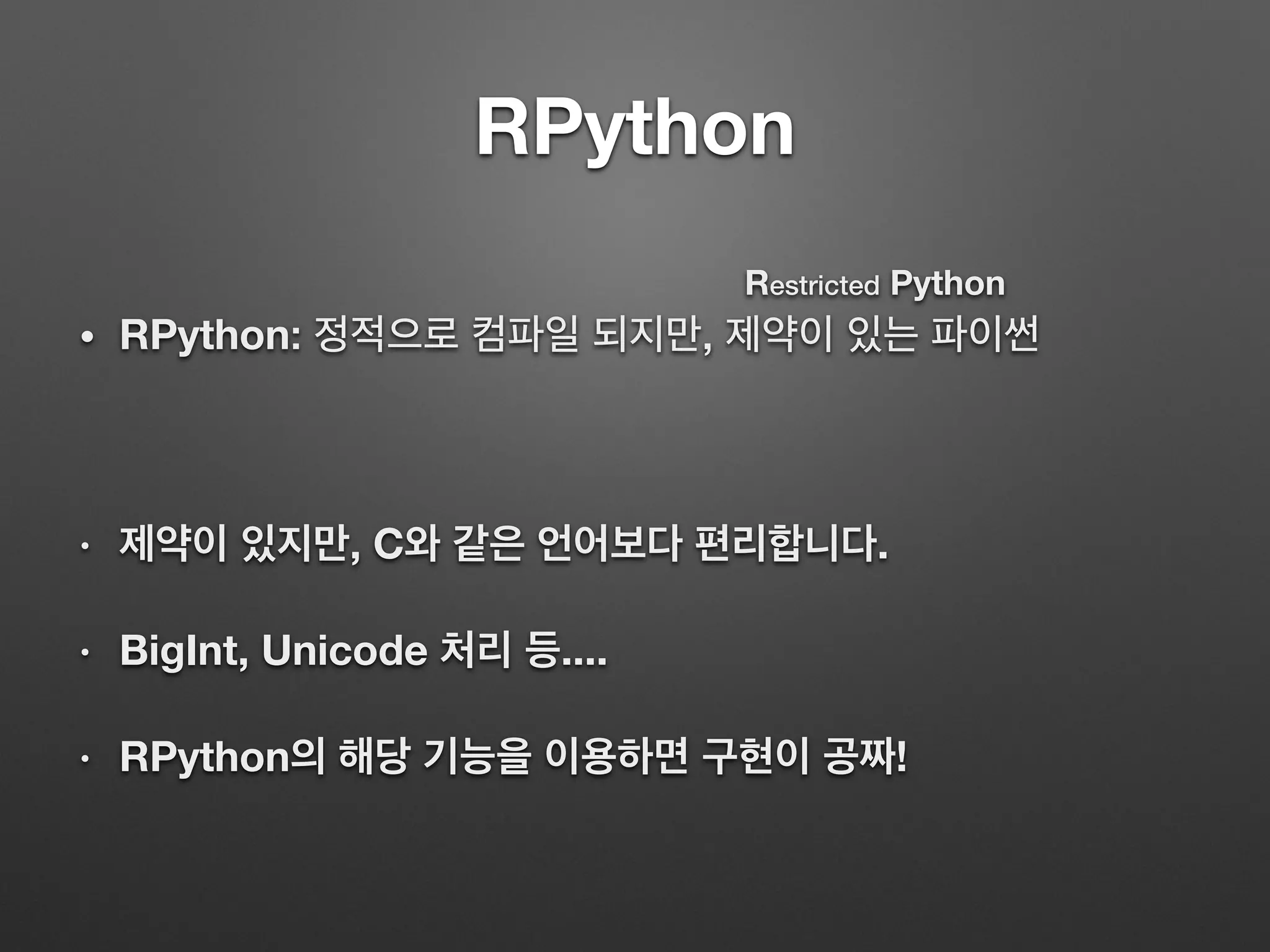 RPython

Restricted Python

• RPython: 정적으로 컴파일 되지만, 제약이 있는 파이썬

• 제약이 있지만, C와 같은 언어보다 편리합니다.

• BigInt, Unicode 처리 등....

• RPython의 해당 기능을 이용하면 구현이 공짜!